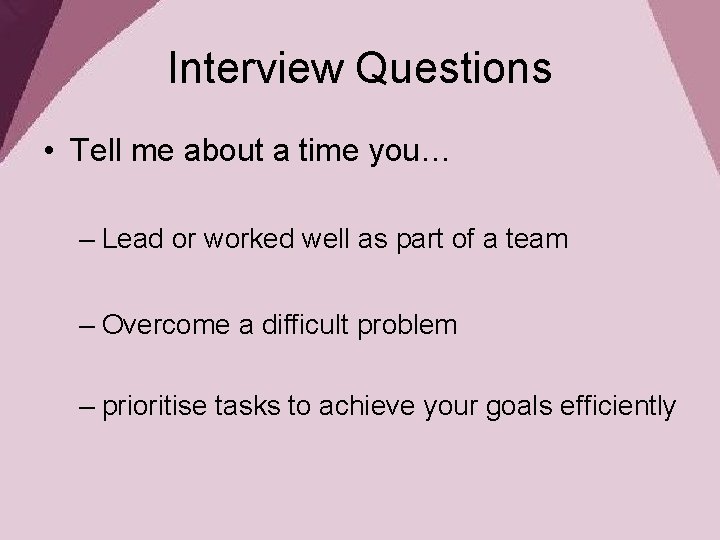 Interview Questions

• Tell me about a time you…

– Lead or worked well as part of a team

– Overcome a difficult problem

– prioritise tasks to achieve your goals efficiently